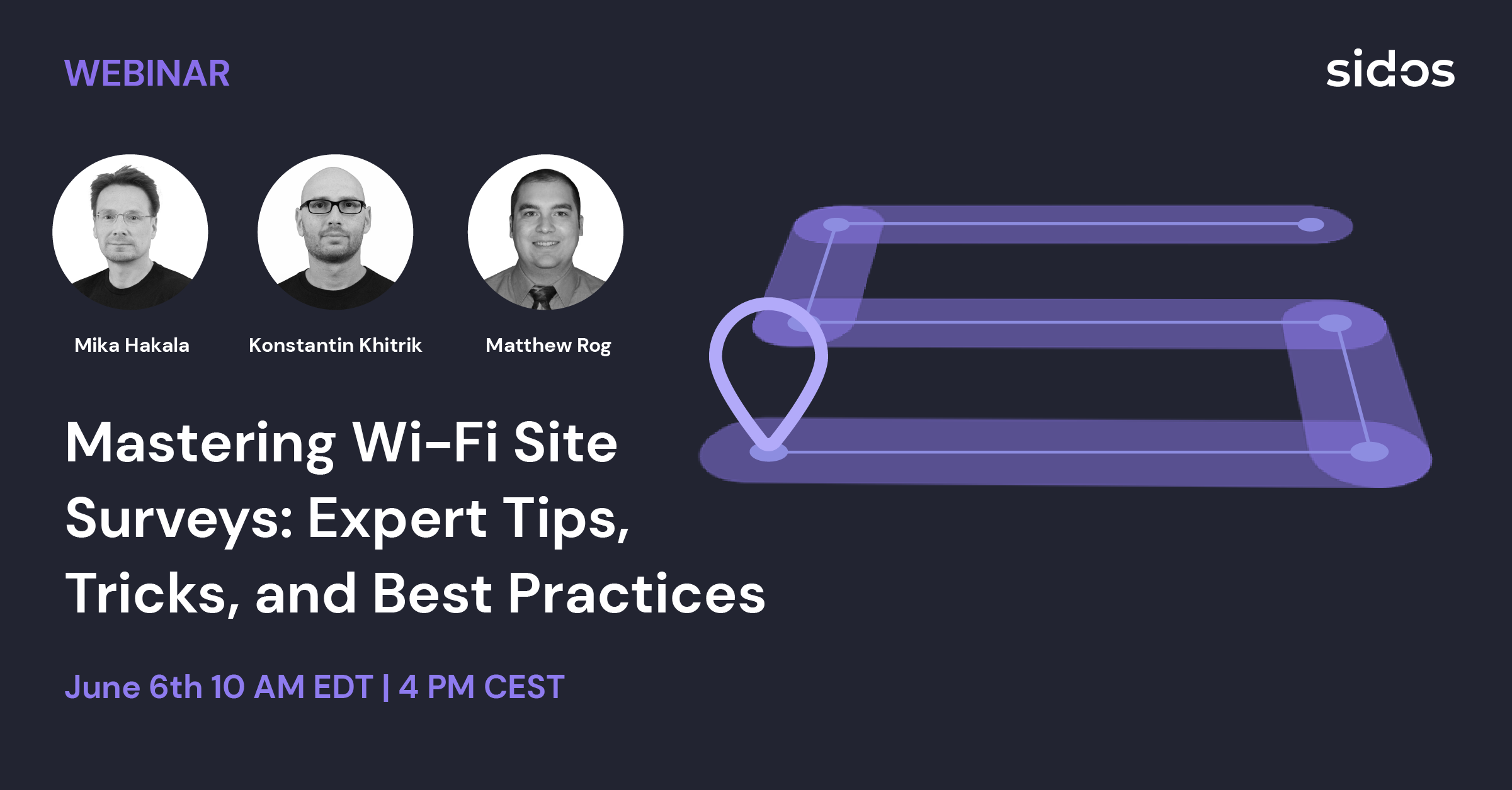 WEBINAR

sidos

Mika Hakala

Konstantin Khitrik

Matthew Rog

Mastering Wi-Fi Site Surveys: Expert Tips, Tricks, and Best Practices

June 6th 10 AM EDT | 4 PM CEST